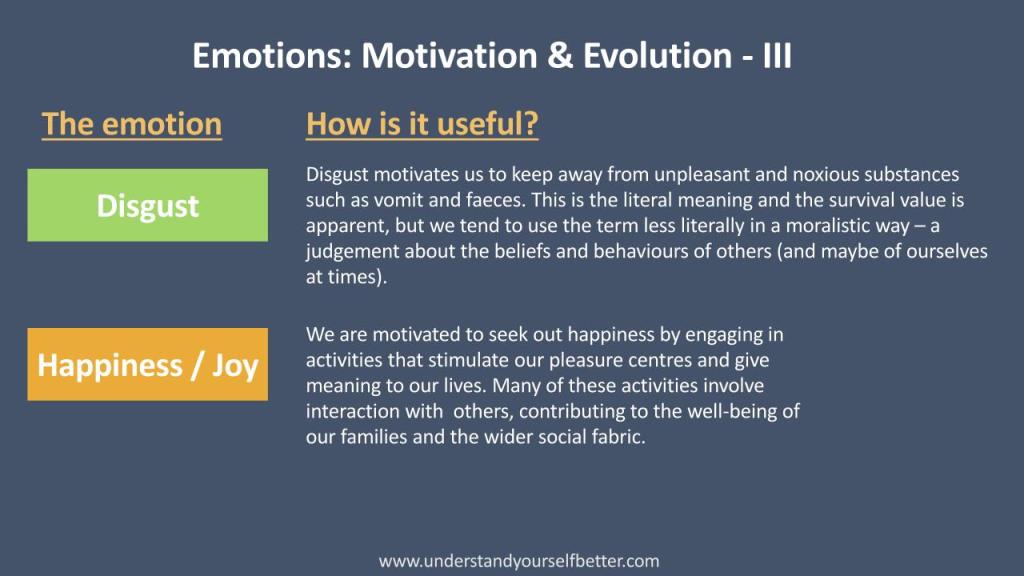 Emotions: Motivation & Evolution - III

The emotion

How is it useful?

Disgust

Disgust motivates us to keep away from unpleasant and noxious substances such as vomit and faeces. This is the literal meaning and the survival value is apparent, but we tend to use the term less literally in a moralistic way – a judgement about the beliefs and behaviours of others (and maybe of ourselves at times).

Happiness / Joy

We are motivated to seek out happiness by engaging in activities that stimulate our pleasure centres and give meaning to our lives. Many of these activities involve interaction with others, contributing to the well-being of our families and the wider social fabric.

www.understandyourselfbetter.com